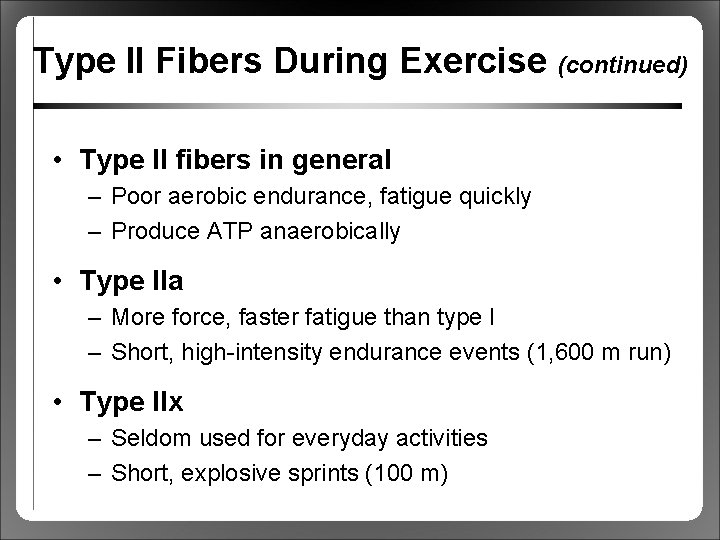 Type II Fibers During Exercise (continued)

• Type II fibers in general
– Poor aerobic endurance, fatigue quickly
– Produce ATP anaerobically

• Type IIa
– More force, faster fatigue than type I
– Short, high-intensity endurance events (1,600 m run)

• Type IIx
– Seldom used for everyday activities
– Short, explosive sprints (100 m)